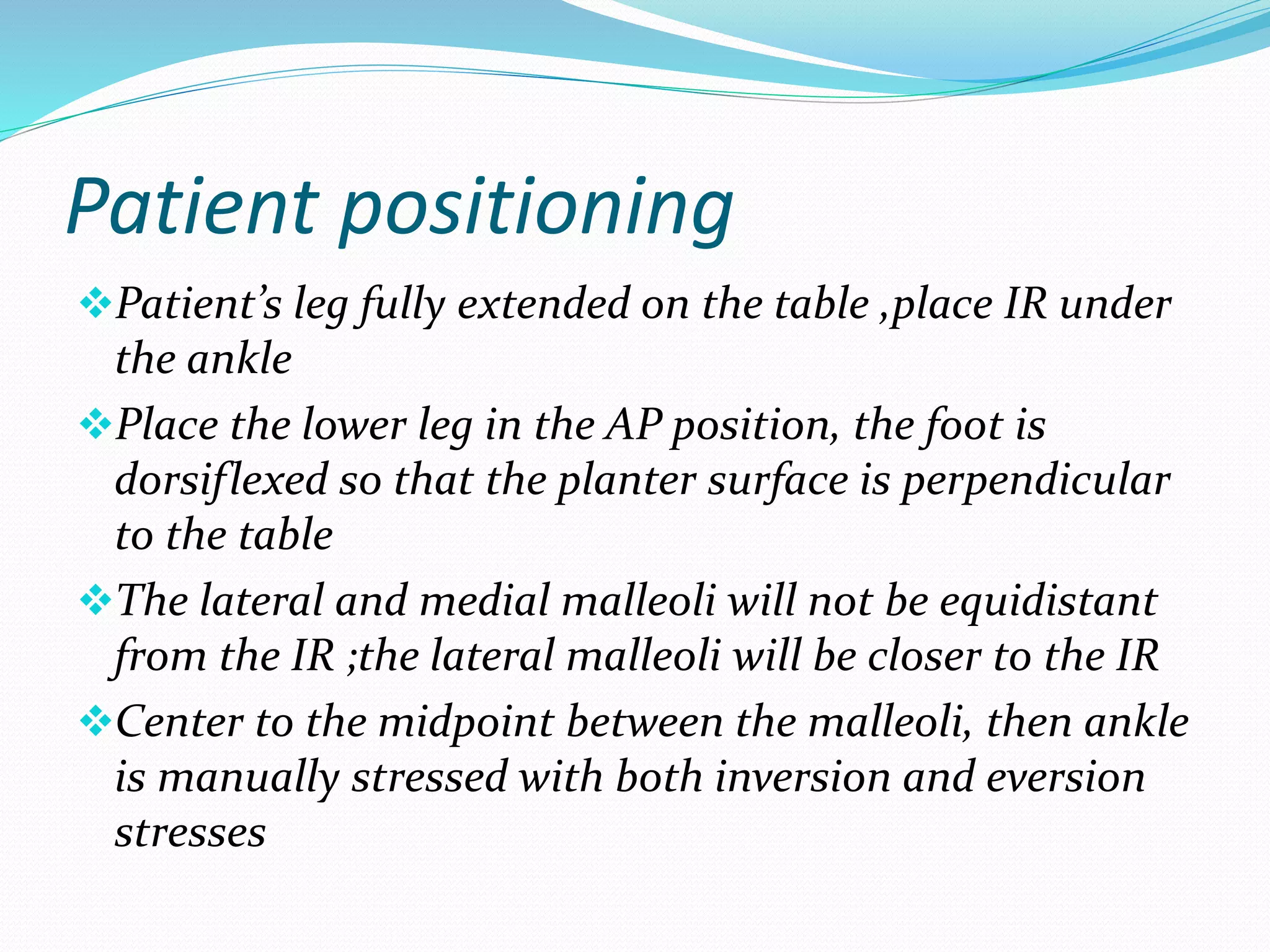 Patient positioning

❖Patient’s leg fully extended on the table ,place IR under the ankle

❖Place the lower leg in the AP position, the foot is dorsiflexed so that the planter surface is perpendicular to the table

❖The lateral and medial malleoli will not be equidistant from the IR ;the lateral malleoli will be closer to the IR

❖Center to the midpoint between the malleoli, then ankle is manually stressed with both inversion and eversion stresses